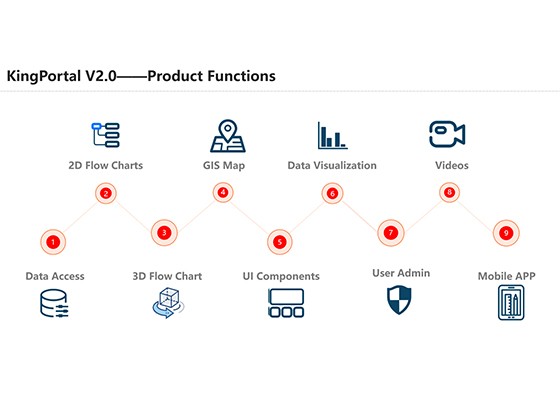 KingPortal V2.0——Product Functions

2D Flow Charts

GIS Map

Data Visualization

Videos

2

4

6

8

1

3

5

7

9

Data Access

3D Flow Chart

UI Components

User Admin

Mobile APP